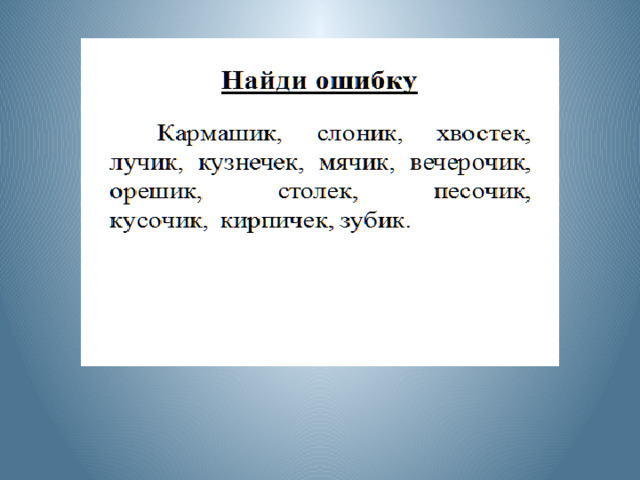 Найди ошибку

Кармашик, слоник, хвостек, лучик, кузнечек, мячик, вечерочик, орешик, столек, песочик, кусочик, кирпичек, зубик.